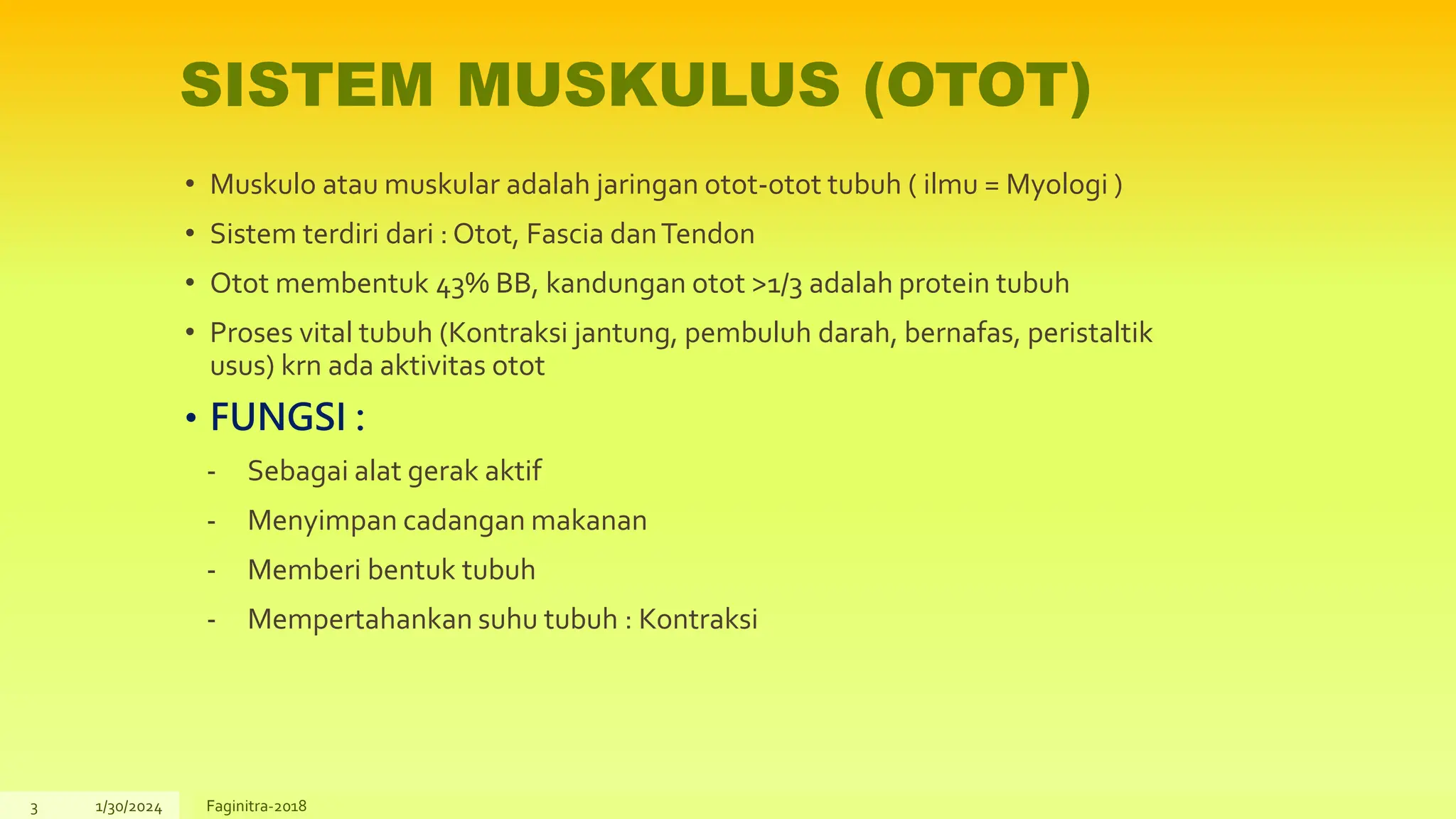 SISTEM MUSKULUS (OTOT)

• Muskulo atau muskular adalah jaringan otot-otot tubuh ( ilmu = Myologi )

• Sistem terdiri dari : Otot, Fascia dan Tendon

• Otot membentuk 43% BB, kandungan otot >1/3 adalah protein tubuh

• Proses vital tubuh (Kontraksi jantung, pembuluh darah, bernafas, peristaltik usus) krn ada aktivitas otot

• FUNGSI :

- Sebagai alat gerak aktif

- Menyimpan cadangan makanan

- Memberi bentuk tubuh

- Mempertahankan suhu tubuh : Kontraksi

3 1/30/2024 Faginitra-2018